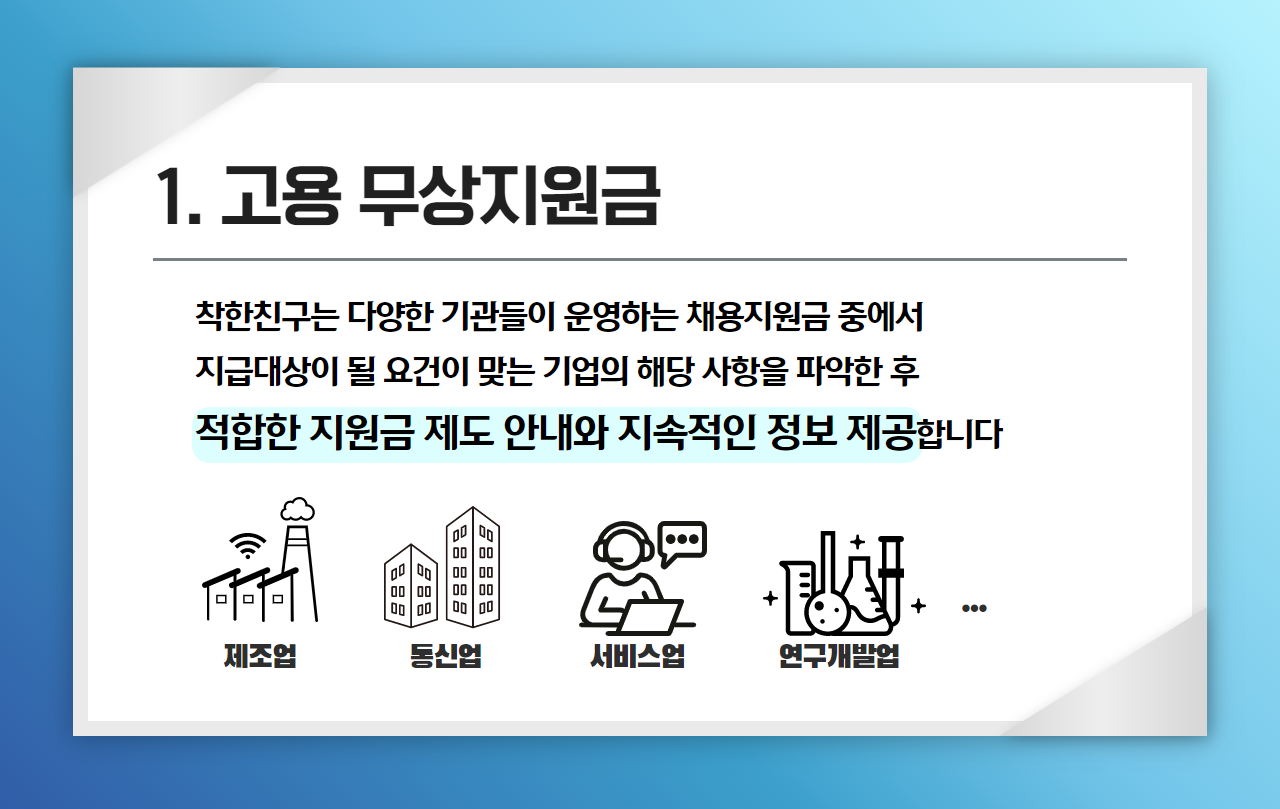 1. 고용 무상지원금

착한친구는 다양한 기관들이 운영하는 채용지원금 중에서 지급대상이 될 요건이 맞는 기업의 해당 사항을 파악한 후 적합한 지원금 제도 안내와 지속적인 정보 제공합니다

제조업

통신업

서비스업

연구개발업

...